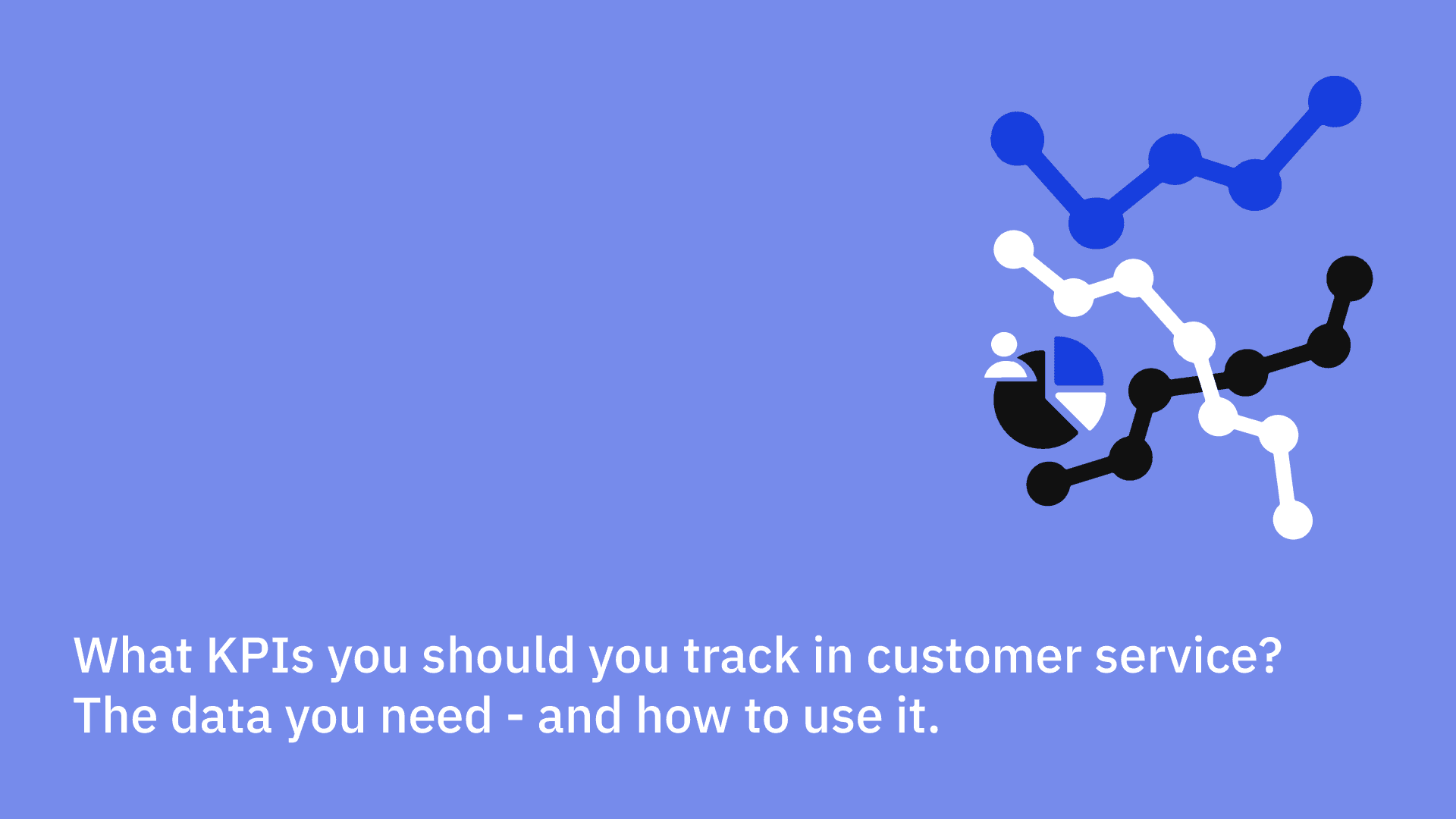 What KPIs you should you track in customer service?
The data you need - and how to use it.